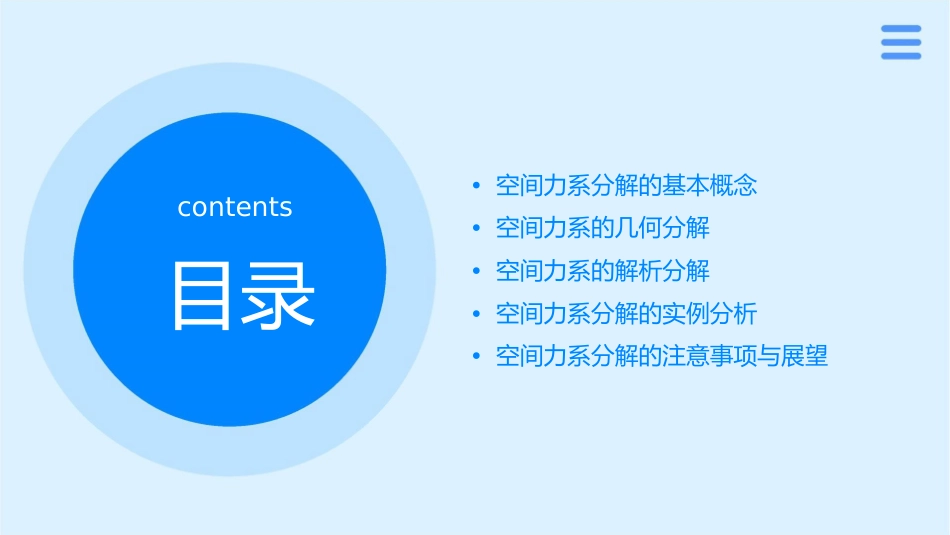 contents

目录

• 空间力系分解的基本概念
• 空间力系的几何分解
• 空间力系的解析分解
• 空间力系分解的实例分析
• 空间力系分解的注意事项与展望